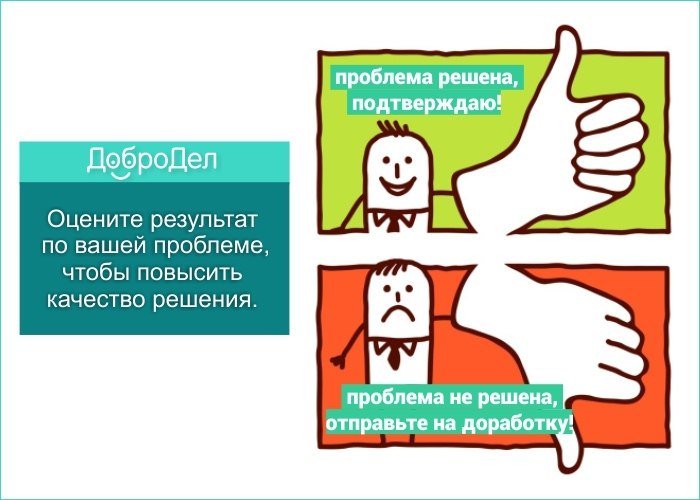 ДоброДел

Оцените результат по вашей проблеме, чтобы повысить качество решения.

проблема решена, подтверждаю!

проблема не решена, отправьте на доработку!